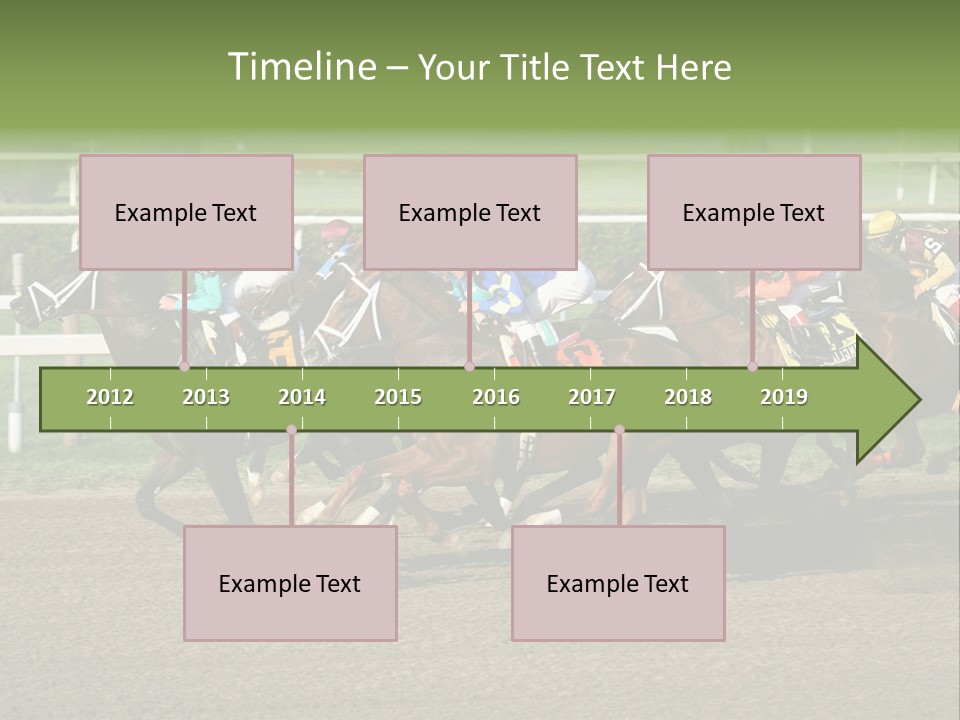 Timeline – Your Title Text Here

Example Text

Example Text

Example Text

2012 2013 2014 2015 2016 2017 2018 2019

Example Text

Example Text